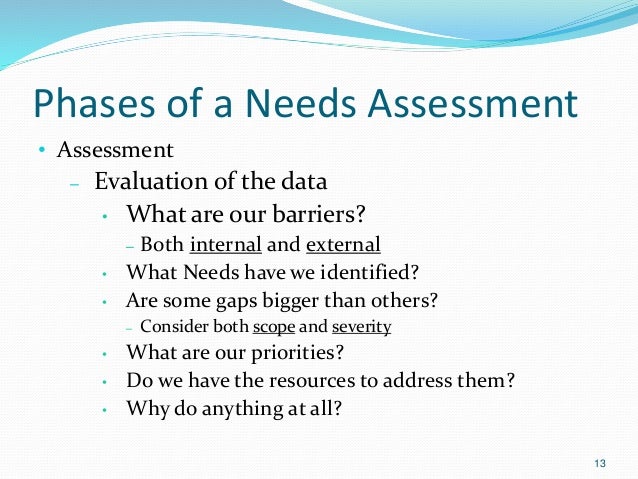 Phases of a Needs Assessment

• Assessment
– Evaluation of the data
• What are our barriers?
– Both internal and external
• What Needs have we identified?
• Are some gaps bigger than others?
– Consider both scope and severity
• What are our priorities?
• Do we have the resources to address them?
• Why do anything at all?

13